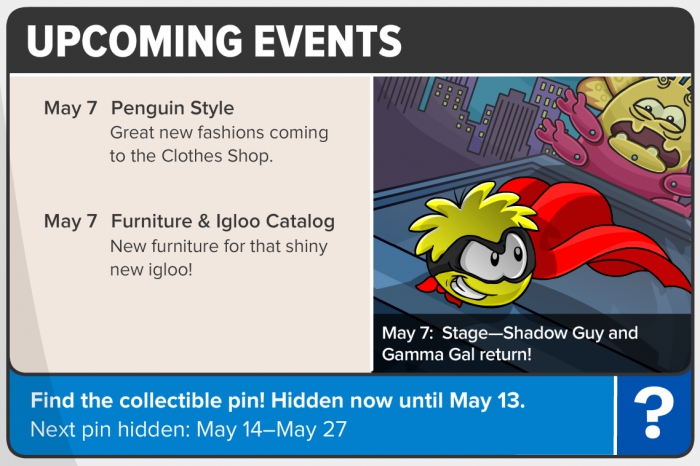 UPCOMING EVENTS

May 7 Penguin Style
Great new fashions coming to the Clothes Shop.

May 7 Furniture & Igloo Catalog
New furniture for that shiny new igloo!

May 7: Stage—Shadow Guy and Gamma Gal return!

Find the collectible pin! Hidden now until May 13.
Next pin hidden: May 14–May 27

?